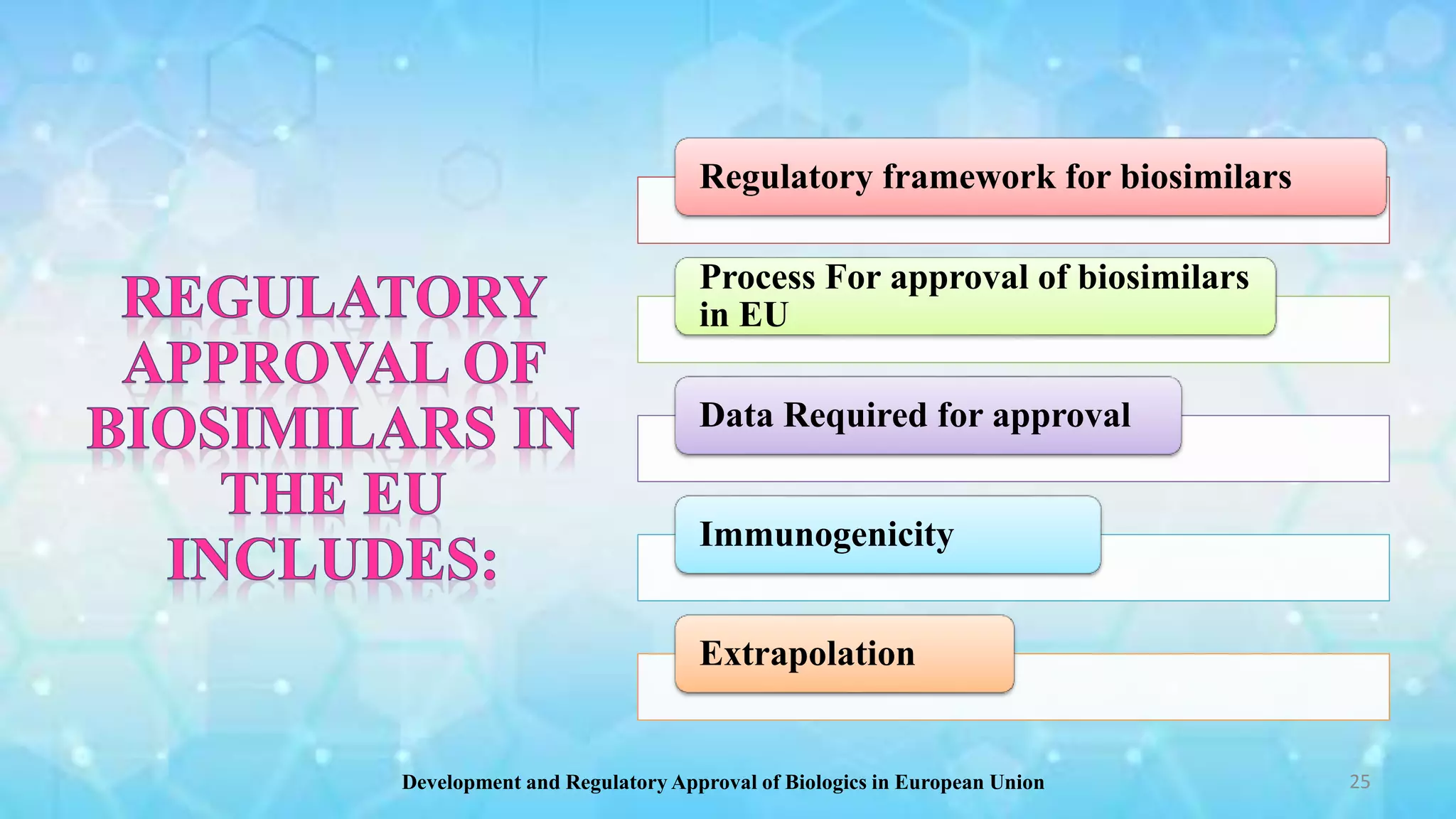 REGULATORY APPROVAL OF BIOSIMILARS IN THE EU INCLUDES:

Regulatory framework for biosimilars

Process For approval of biosimilars in EU

Data Required for approval

Immunogenicity

Extrapolation

Development and Regulatory Approval of Biologics in European Union

25